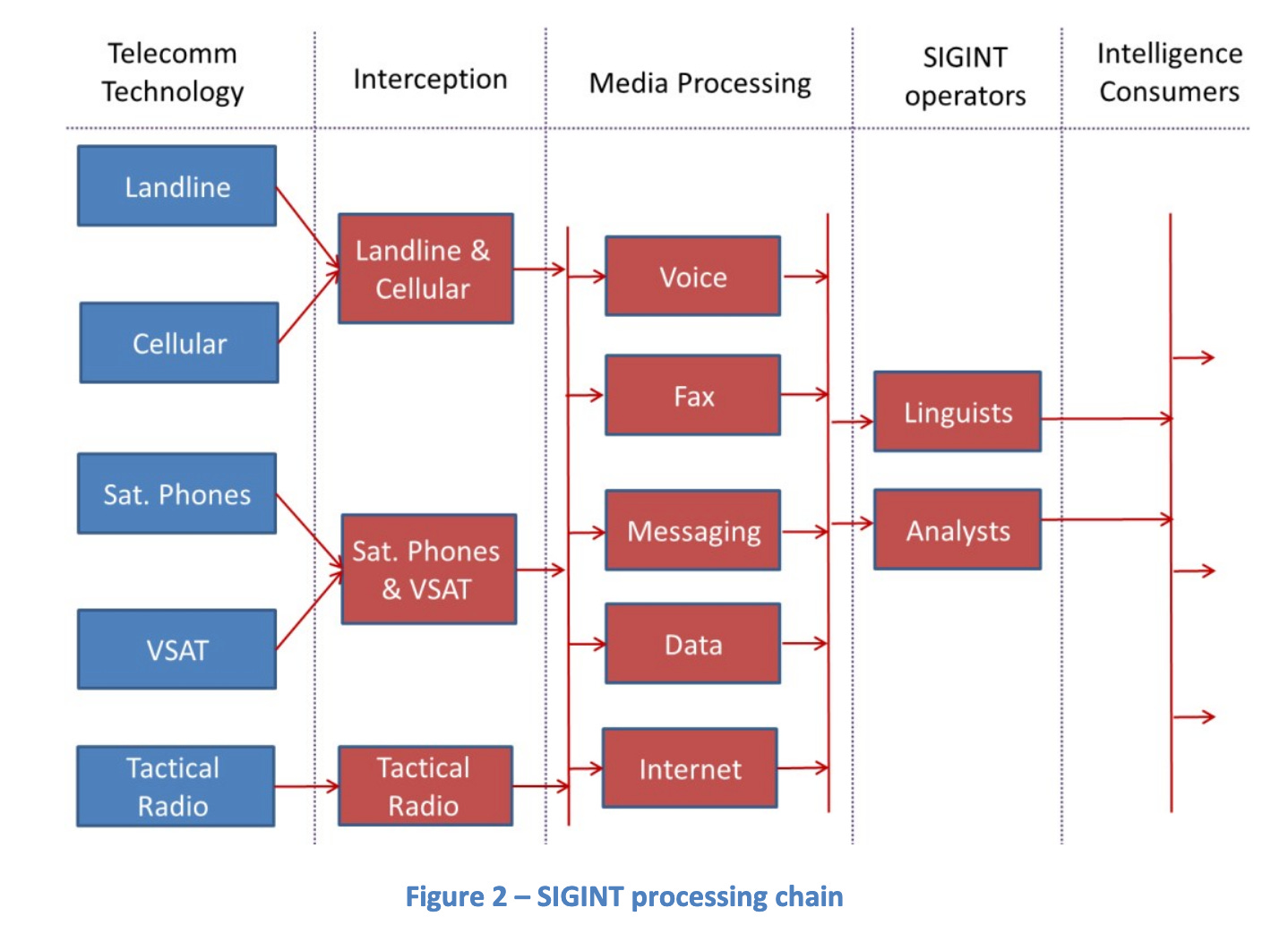 Telecomm Technology

Interception

Media Processing

SIGINT operators

Intelligence Consumers

Landline

Cellular

Sat. Phones

VSAT

Tactical Radio

Landline & Cellular

Sat. Phones & VSAT

Tactical Radio

Voice

Fax

Messaging

Data

Internet

Linguists

Analysts

Figure 2 – SIGINT processing chain